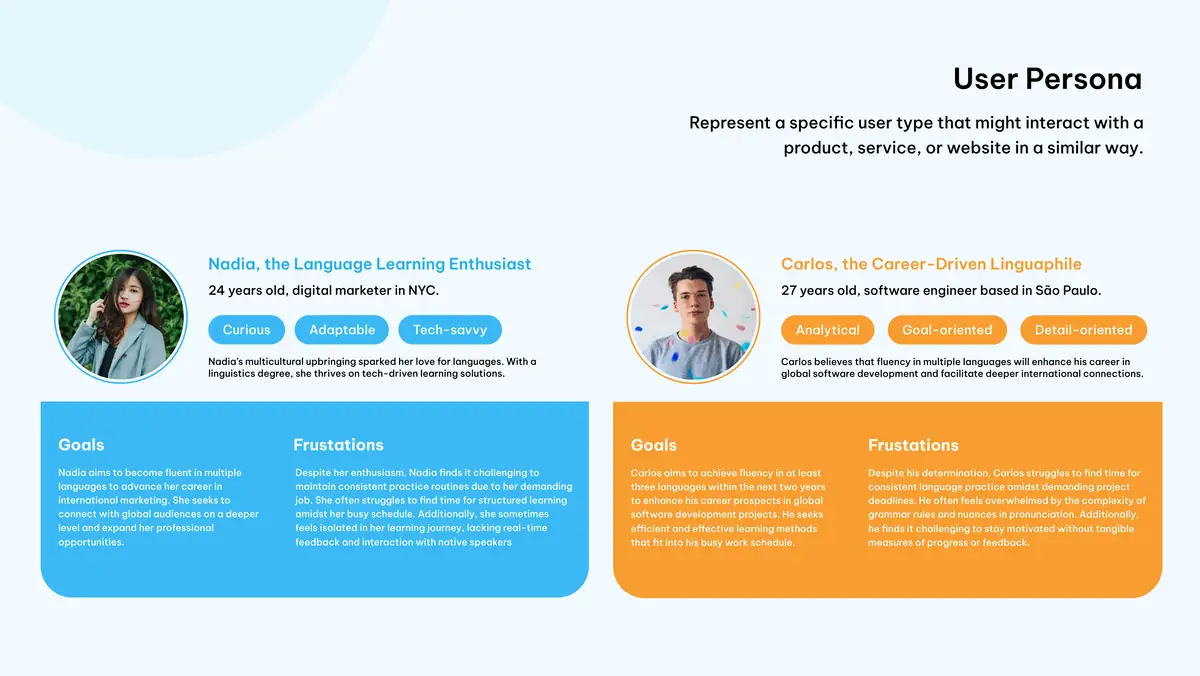 User Persona

Represent a specific user type that might interact with a product, service, or website in a similar way.

Nadia, the Language Learning Enthusiast

24 years old, digital marketer in NYC.

Curious

Adaptable

Tech-savvy

Nadia's multicultural upbringing sparked her love for languages. With a linguistics degree, she thrives on tech-driven learning solutions.

Goals

Nadia aims to become fluent in multiple languages to advance her career in international marketing. She seeks to connect with global audiences on a deeper level and expand her professional opportunities.

Frustations

Despite her enthusiasm, Nadia finds it challenging to maintain consistent practice routines due to her demanding job. She often struggles to find time for structured learning amidst her busy schedule. Additionally, she sometimes feels isolated in her learning journey, lacking real-time feedback and interaction with native speakers

Carlos, the Career-Driven Linguaphile

27 years old, software engineer based in São Paulo.

Analytical

Goal-oriented

Detail-oriented

Carlos believes that fluency in multiple languages will enhance his career in global software development and facilitate deeper international connections.

Goals

Carlos aims to achieve fluency in at least three languages within the next two years to enhance his career prospects in global software development projects. He seeks efficient and effective learning methods that fit into his busy work schedule.

Frustations

Despite his determination, Carlos struggles to find time for consistent language practice amidst demanding project deadlines. He often feels overwhelmed by the complexity of grammar rules and nuances in pronunciation. Additionally, he finds it challenging to stay motivated without tangible measures of progress or feedback.